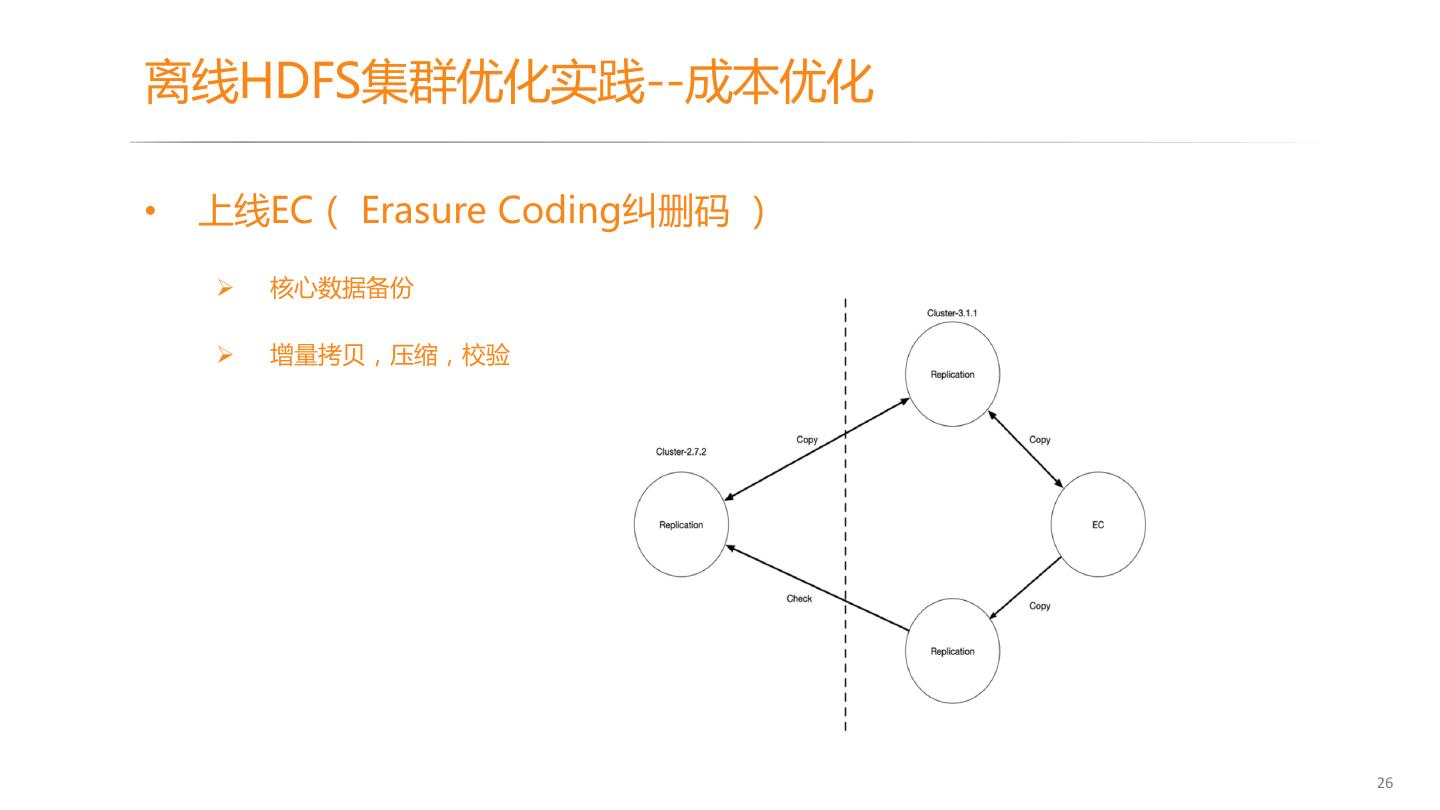 离线HDFS集群优化实践--成本优化

• 上线EC（ Erasure Coding纠删码 ）

➢ 核心数据备份

➢ 增量拷贝，压缩，校验

Cluster-3.1.1

Replication

Copy

Copy

Cluster-2.7.2

Replication

EC

Check

Copy

Replication

26